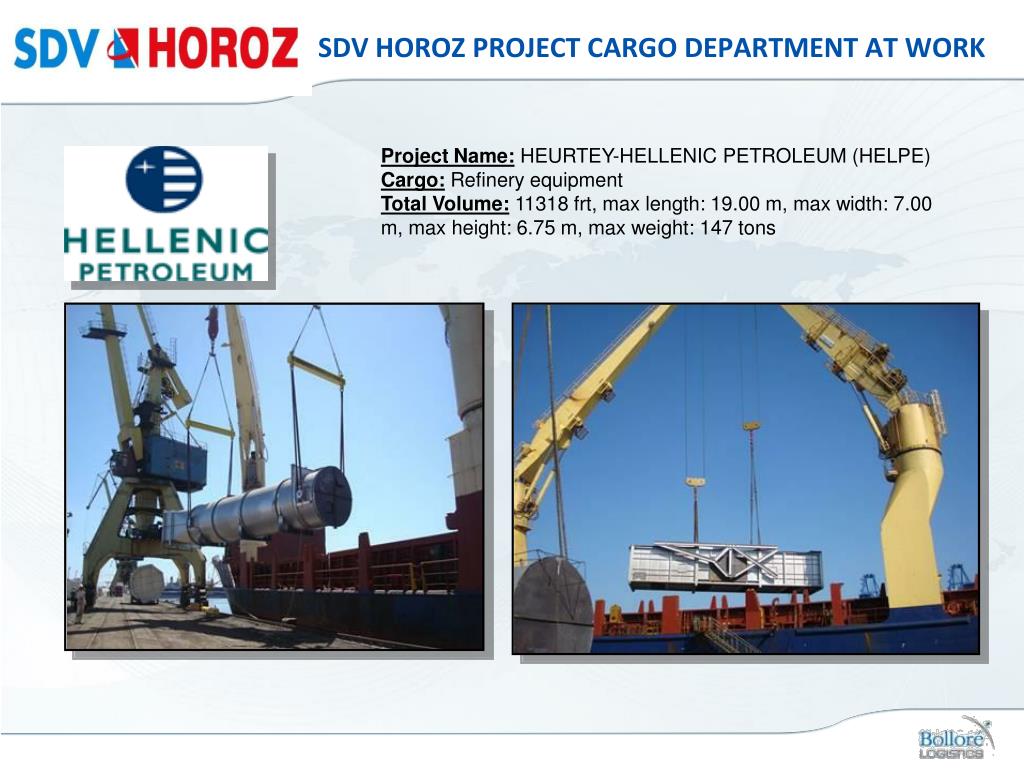 SDV HOROZ

SDV HOROZ PROJECT CARGO DEPARTMENT AT WORK

HELLENIC PETROLEUM

Project Name: HEURTEY-HELLENIC PETROLEUM (HELPE)
Cargo: Refinery equipment
Total Volume: 11318 frt, max length: 19.00 m, max width: 7.00 m, max height: 6.75 m, max weight: 147 tons

Bolloré LOGISTICS